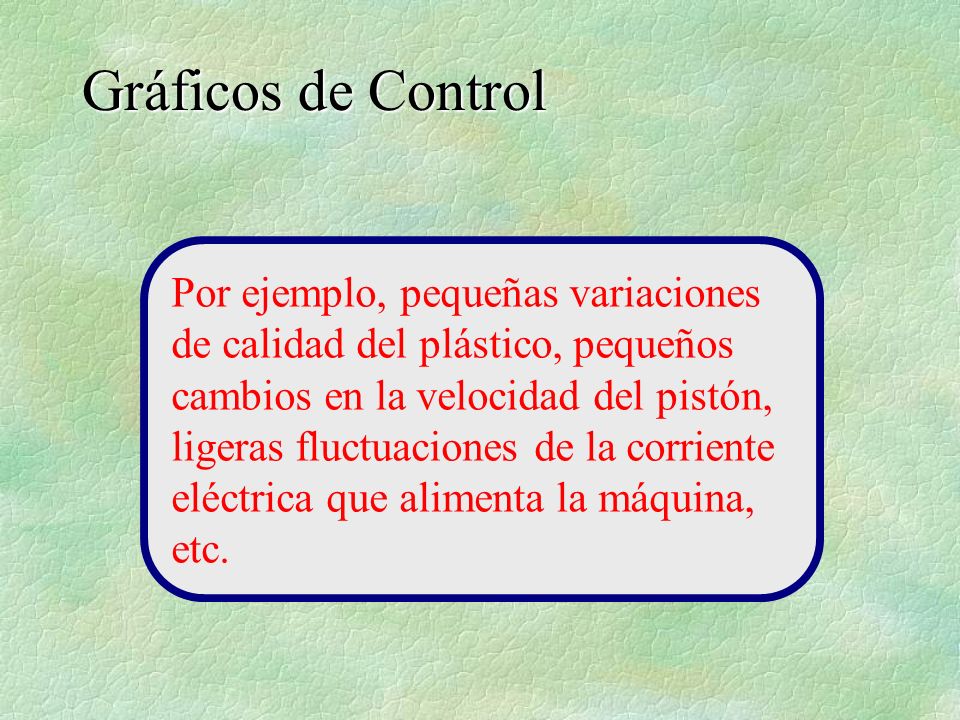 Gráficos de Control

Por ejemplo, pequeñas variaciones de calidad del plástico, pequeños cambios en la velocidad del pistón, ligeras fluctuaciones de la corriente eléctrica que alimenta la máquina, etc.